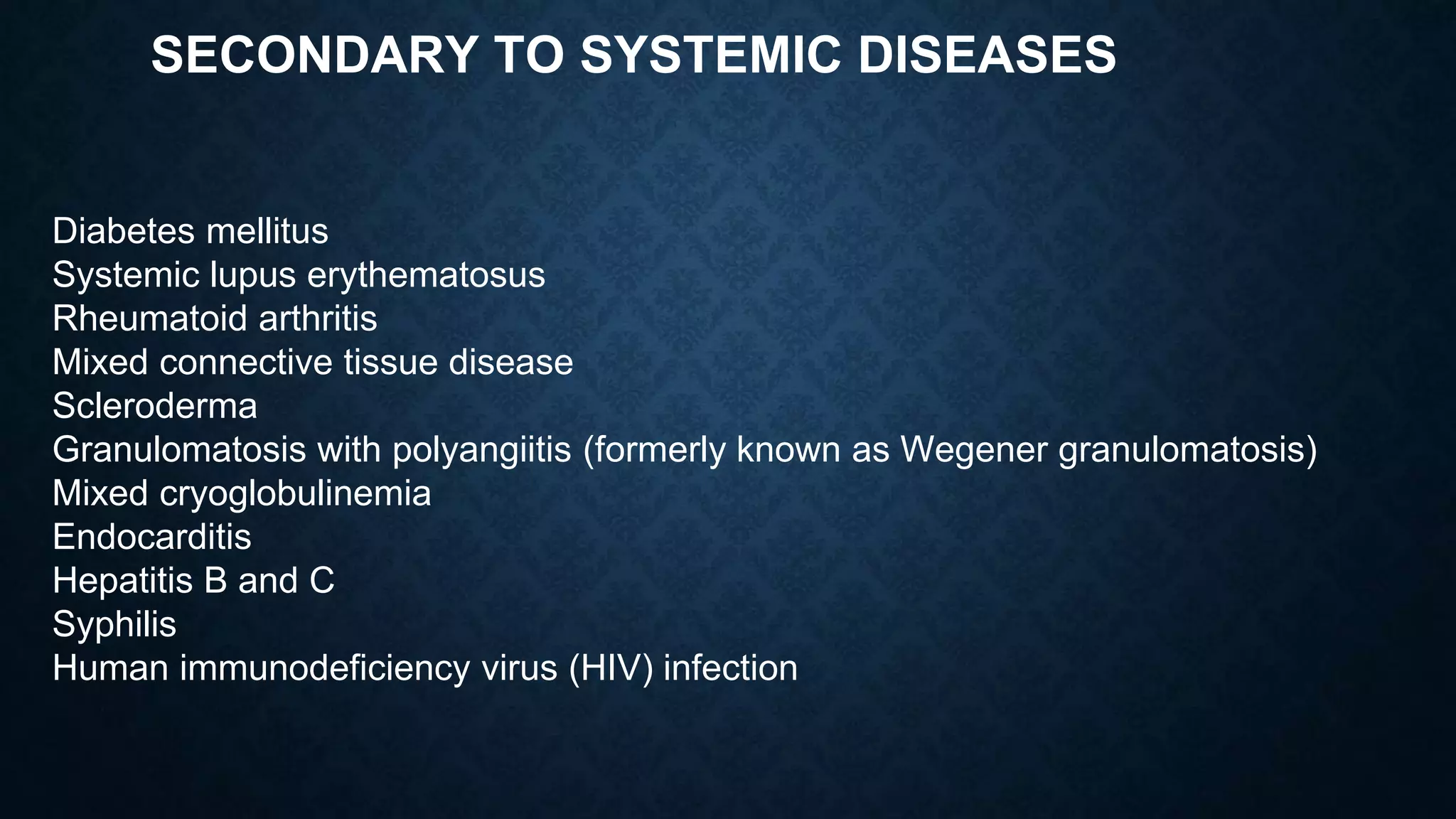 SECONDARY TO SYSTEMIC DISEASES

Diabetes mellitus
Systemic lupus erythematosus
Rheumatoid arthritis
Mixed connective tissue disease
Scleroderma
Granulomatosis with polyangiitis (formerly known as Wegener granulomatosis)
Mixed cryoglobulinemia
Endocarditis
Hepatitis B and C
Syphilis
Human immunodeficiency virus (HIV) infection